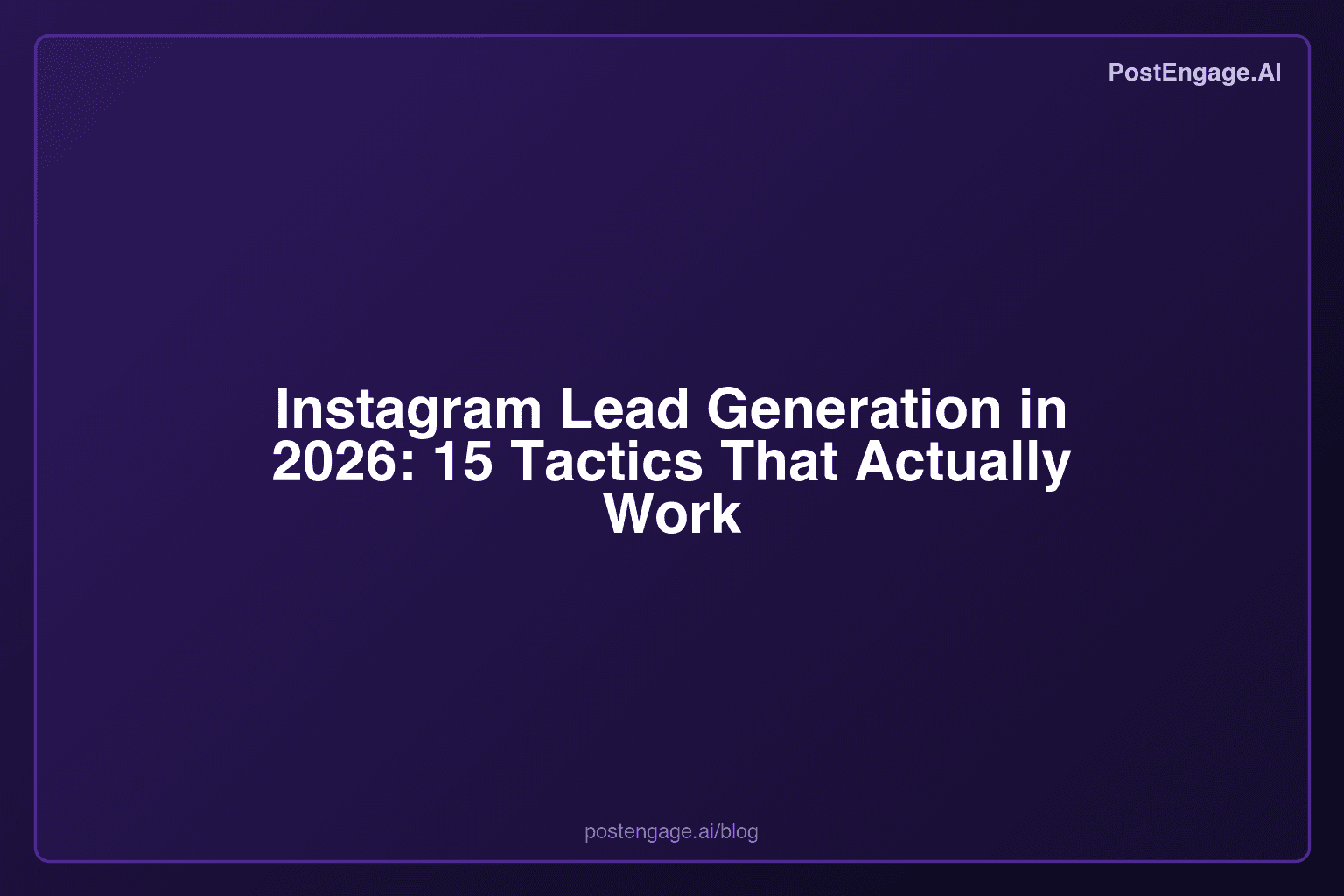 PostEngage.AI

Instagram Lead Generation in 2026: 15 Tactics That Actually Work

postengage.ai/blog